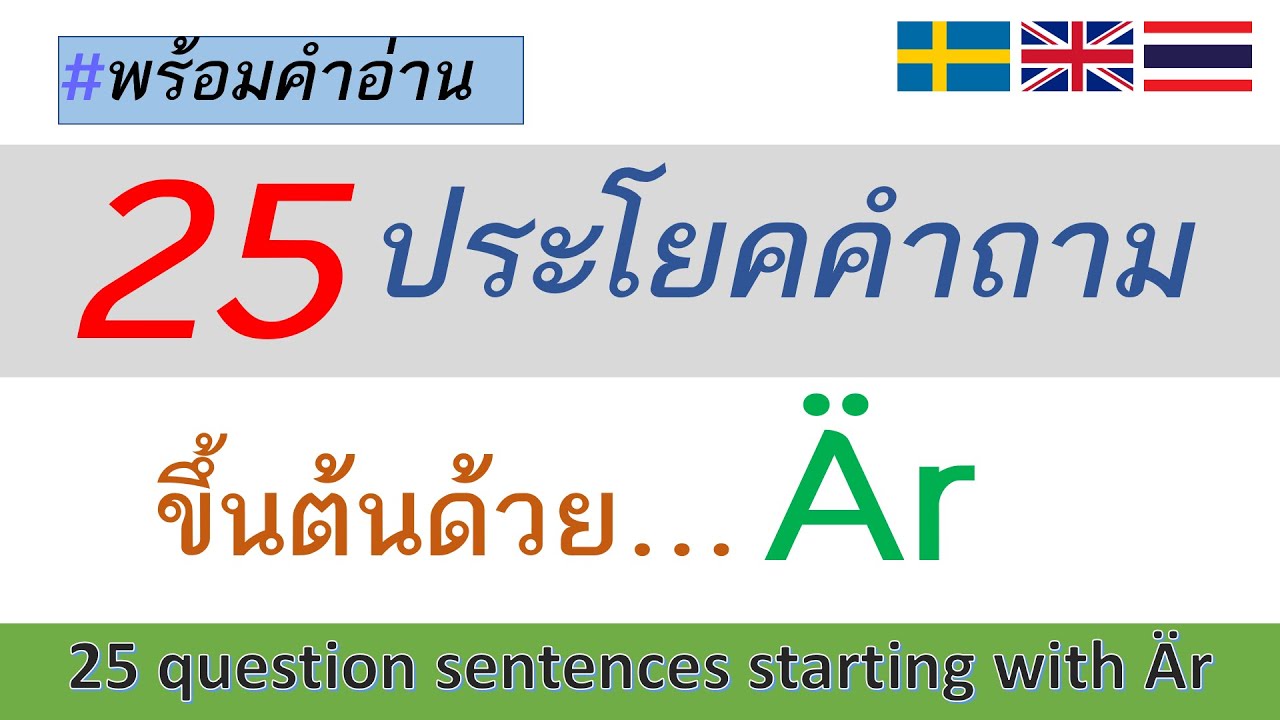 #พร้อมคำอ่าน

25 ประโยคคำถาม

ขึ้นต้นด้วย... Är

25 question sentences starting with Är